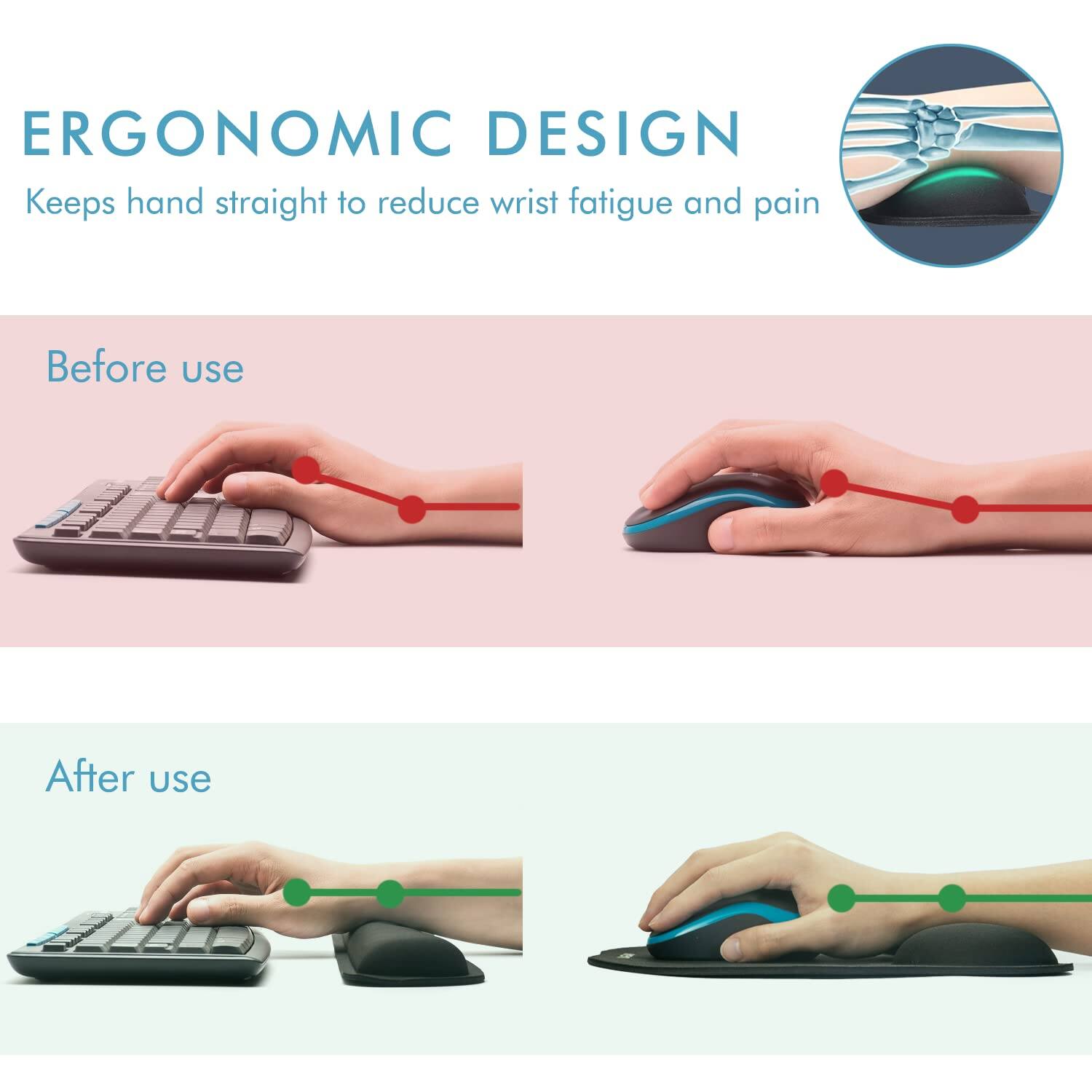 ERGONOMIC DESIGN

Keeps hand straight to reduce wrist fatigue and pain

Before use

After use